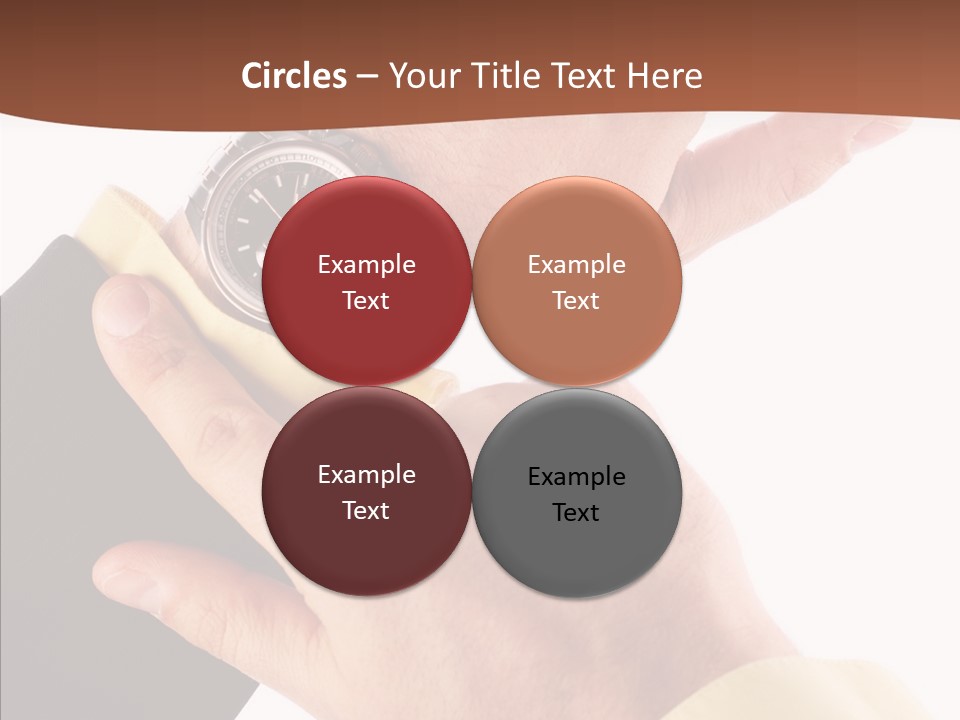 Circles – Your Title Text Here

Example Text

Example Text

Example Text

Example Text